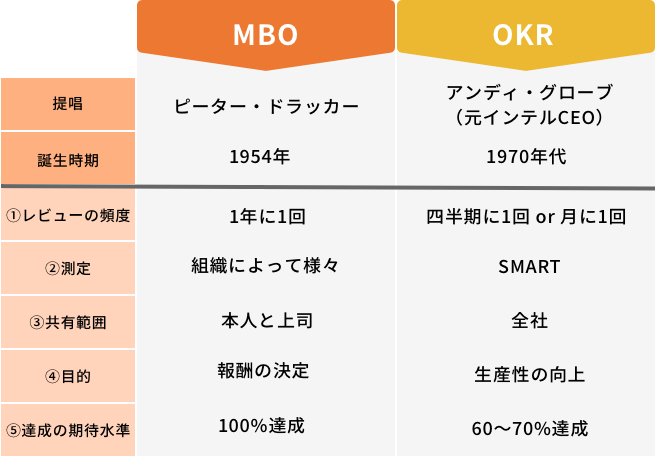 |  | MBO | OKR |
|---|---|---|
| 提唱 | ピーター・ドラッカー | アンディ・グローブ（元インテルCEO） |
| 誕生時期 | 1954年 | 1970年代 |
| ①レビューの頻度 | 1年に1回 | 四半期に1回 or 月に1回 |
| ②測定 | 組織によって様々 | SMART |
| ③共有範囲 | 本人と上司 | 全社 |
| ④目的 | 報酬の決定 | 生産性の向上 |
| ⑤達成の期待水準 | 100%達成 | 60〜70%達成 |